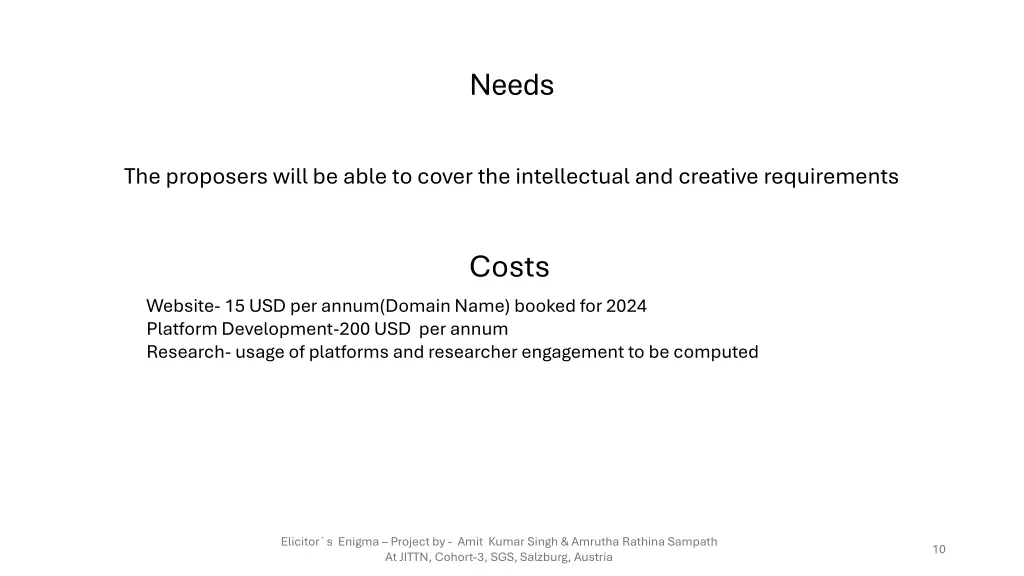 Needs

The proposers will be able to cover the intellectual and creative requirements

Costs

Website- 15 USD per annum(Domain Name) booked for 2024
Platform Development-200 USD per annum
Research- usage of platforms and researcher engagement to be computed

Elicitor`s Enigma – Project by - Amit Kumar Singh & Amrutha Rathina Sampath
At JITTN, Cohort-3, SGS, Salzburg, Austria

10